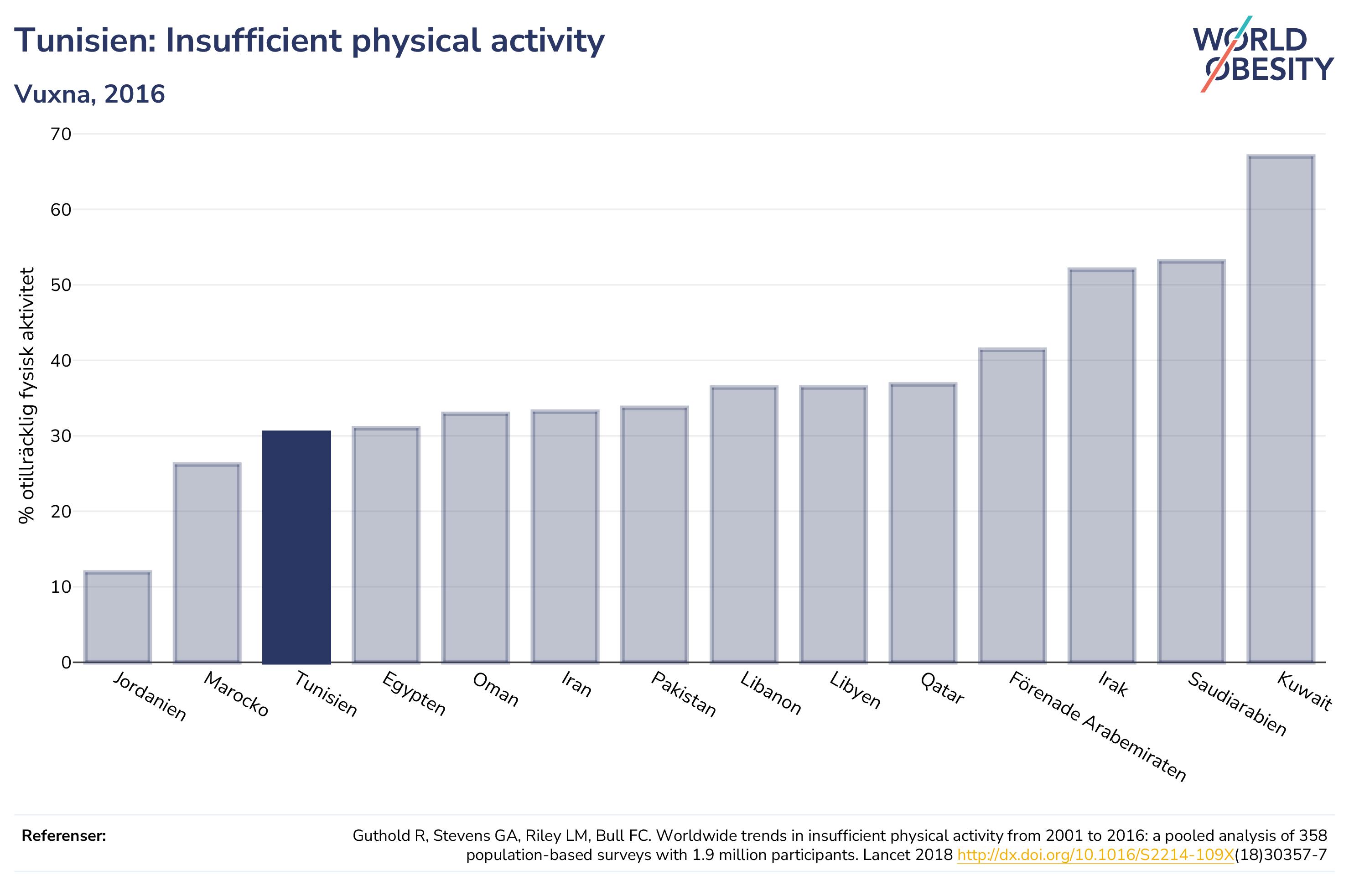 Tunisien: Insufficient physical activity

Vuxna, 2016

WORLD OBESITY

% otillräcklig fysisk aktivitet

70
60
50
40
30
20
10
0

Jordanien
Marocko
Tunisien
Egypten
Oman
Iran
Pakistan
Libanon
Libyen
Qatar
Förenade Arabemiraten
Irak
Saudiarabien
Kuwait

Referenser:

Guthold R, Stevens GA, Riley LM, Bull FC. Worldwide trends in insufficient physical activity from 2001 to 2016: a pooled analysis of 358 population-based surveys with 1.9 million participants. Lancet 2018 http://dx.doi.org/10.1016/S2214-109X(18)30357-7